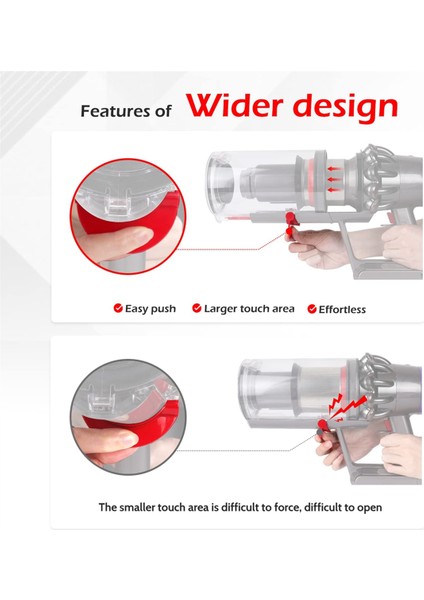 Features of Wider design

Easy push Larger touch area Effortless

The smaller touch area is difficult to force, difficult to open